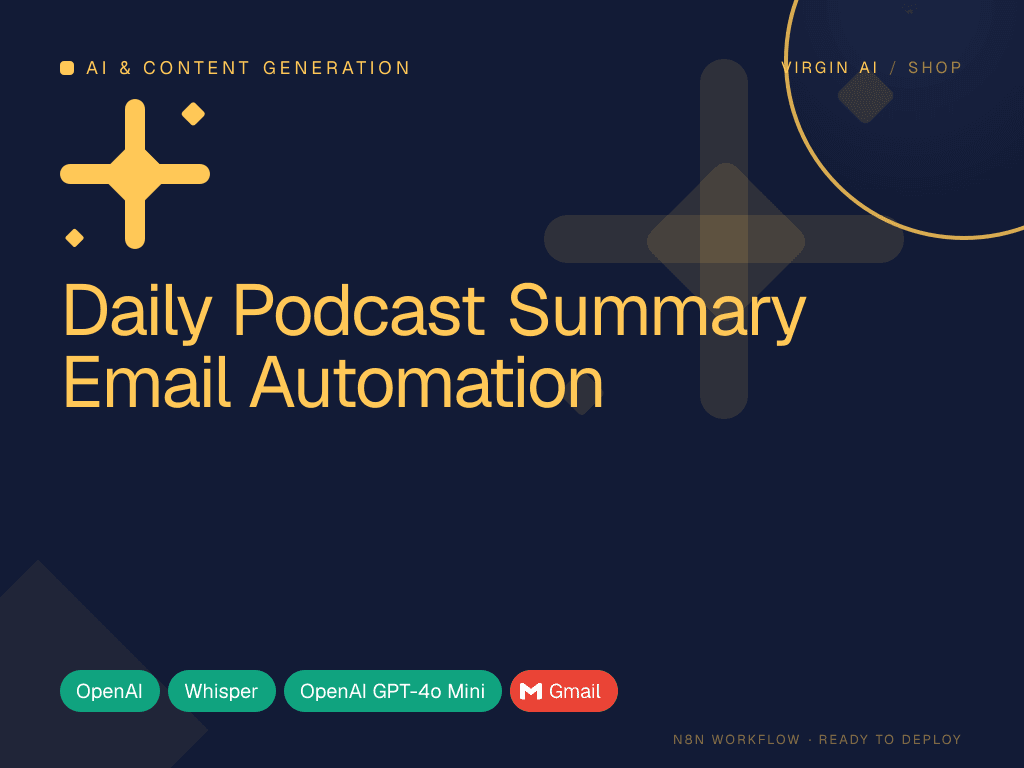 AI & CONTENT GENERATION

VIRGIN AI / SHOP

Daily Podcast Summary Email Automation

OpenAI Whisper OpenAI GPT-4o Mini Gmail

N8N WORKFLOW · READY TO DEPLOY